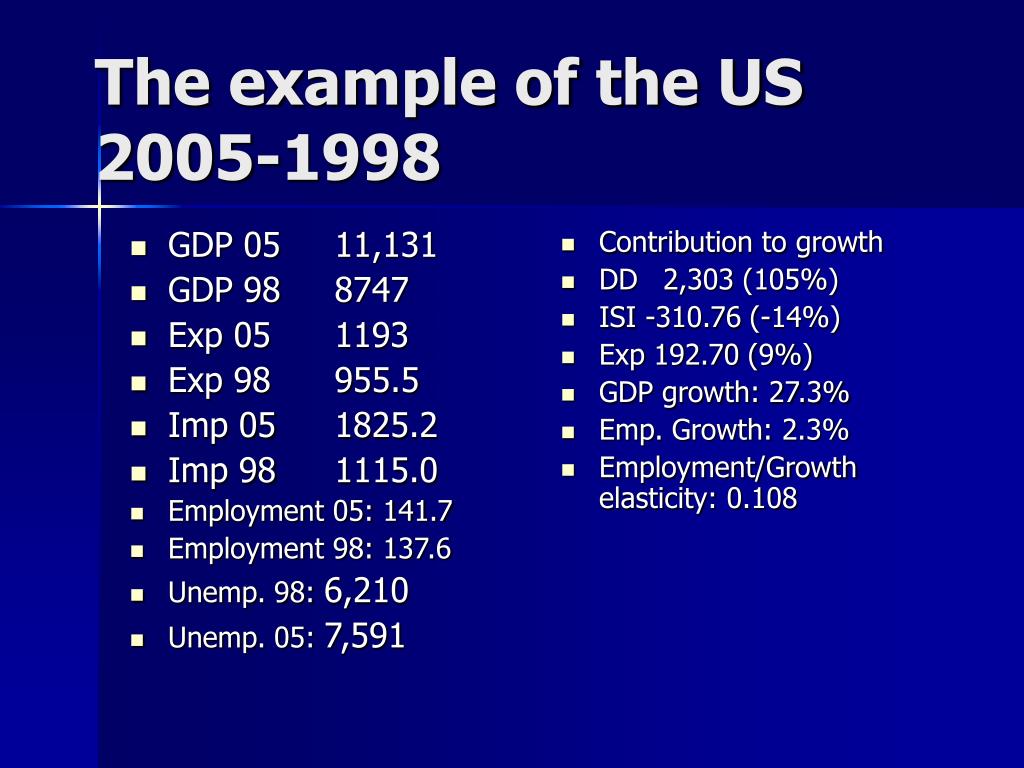 The example of the US 2005-1998

- GDP 05 11,131
- GDP 98 8747
- Exp 05 1193
- Exp 98 955.5
- Imp 05 1825.2
- Imp 98 1115.0
- Employment 05: 141.7
- Employment 98: 137.6
- Unemp. 98: 6,210
- Unemp. 05: 7,591

- Contribution to growth
- DD 2,303 (105%)
- ISI -310.76 (-14%)
- Exp 192.70 (9%)
- GDP growth: 27.3%
- Emp. Growth: 2.3%
- Employment/Growth elasticity: 0.108